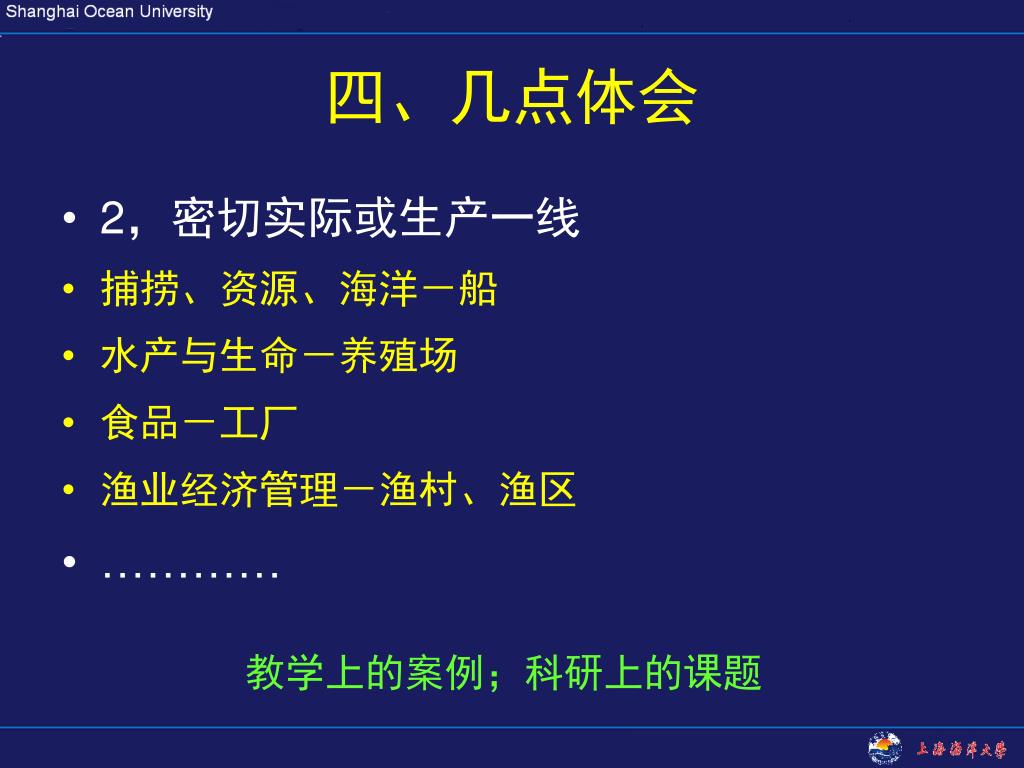 Shanghai Ocean University

四、几点体会

• 2，密切实际或生产一线
• 捕捞、资源、海洋－船
• 水产与生命－养殖场
• 食品－工厂
• 渔业经济管理－渔村、渔区
• …………

教学上的案例；科研上的课题

上海海洋大学